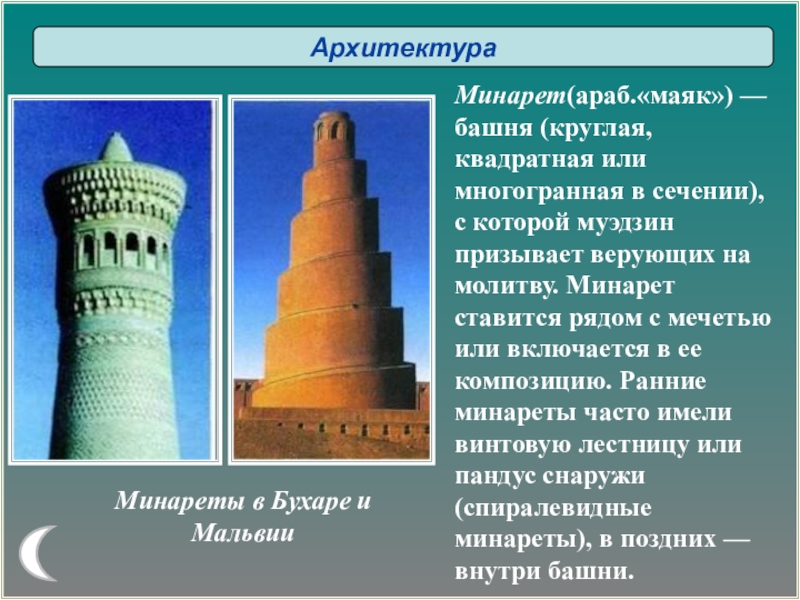 Архитектура

Минарет(араб.«маяк») — башня (круглая, квадратная или многогранная в сечении), с которой муэдзин призывает верующих на молитву. Минарет ставится рядом с мечетью или включается в ее композицию. Ранние минареты часто имели винтовую лестницу или пандус снаружи (спиралевидные минареты), в поздних — внутри башни.

Минареты в Бухаре и Мальвии